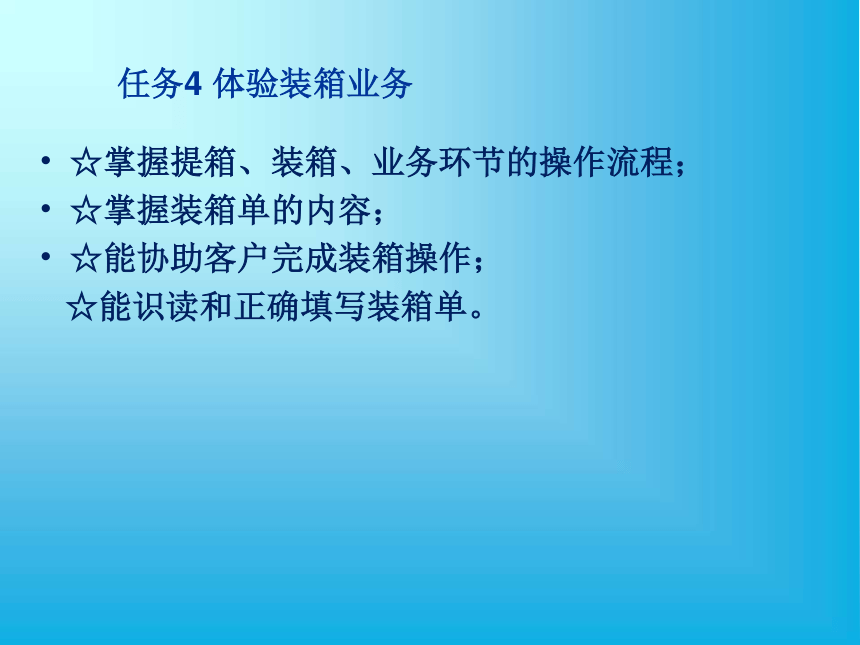 任务4 体验装箱业务

• ☆掌握提箱、装箱、业务环节的操作流程；
• ☆掌握装箱单的内容；
• ☆能协助客户完成装箱操作；
☆能识读和正确填写装箱单。